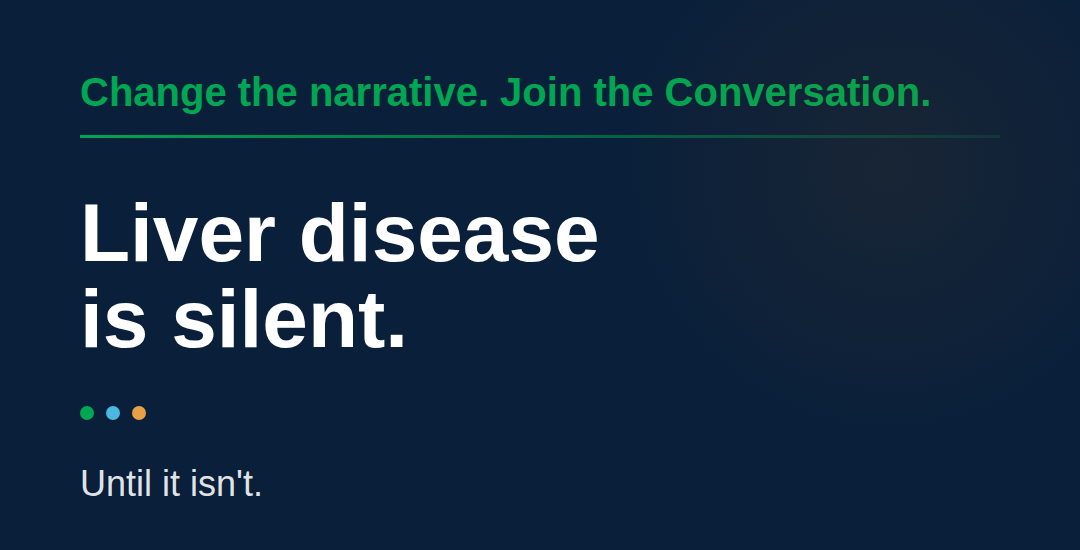 Change the narrative. Join the Conversation.

Liver disease is silent.

Until it isn't.